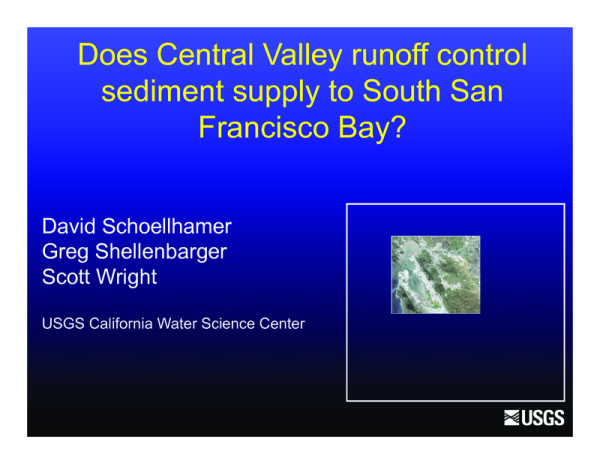 Does Central Valley runoff control sediment supply to South San Francisco Bay?

David Schoellhamer
Greg Shellenbarger
Scott Wright

USGS California Water Science Center

USGS